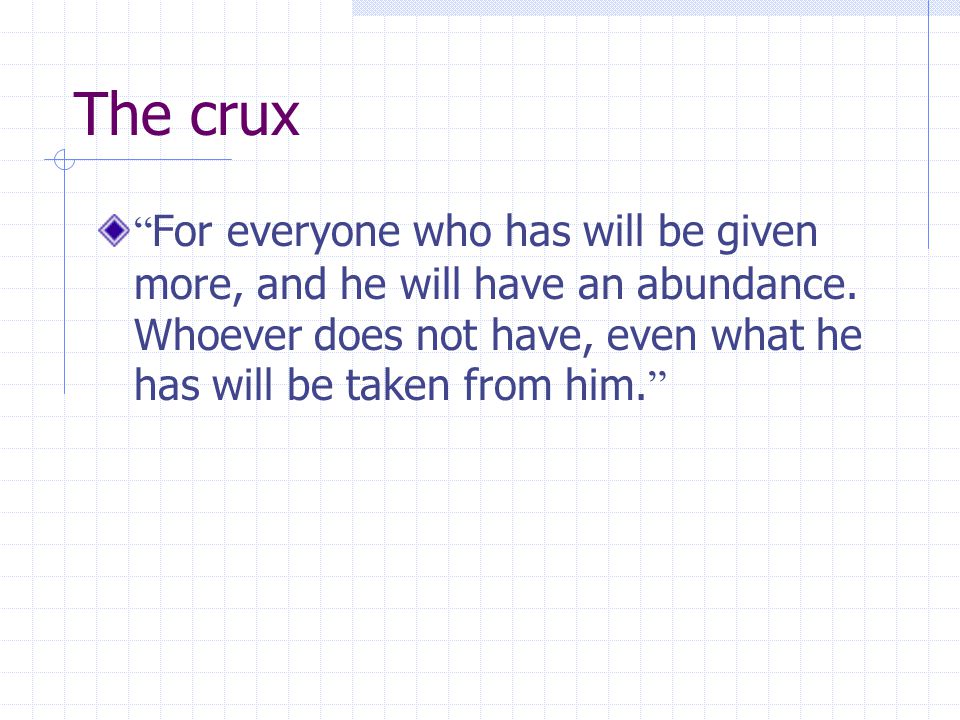 The crux

“For everyone who has will be given more, and he will have an abundance. Whoever does not have, even what he has will be taken from him.”